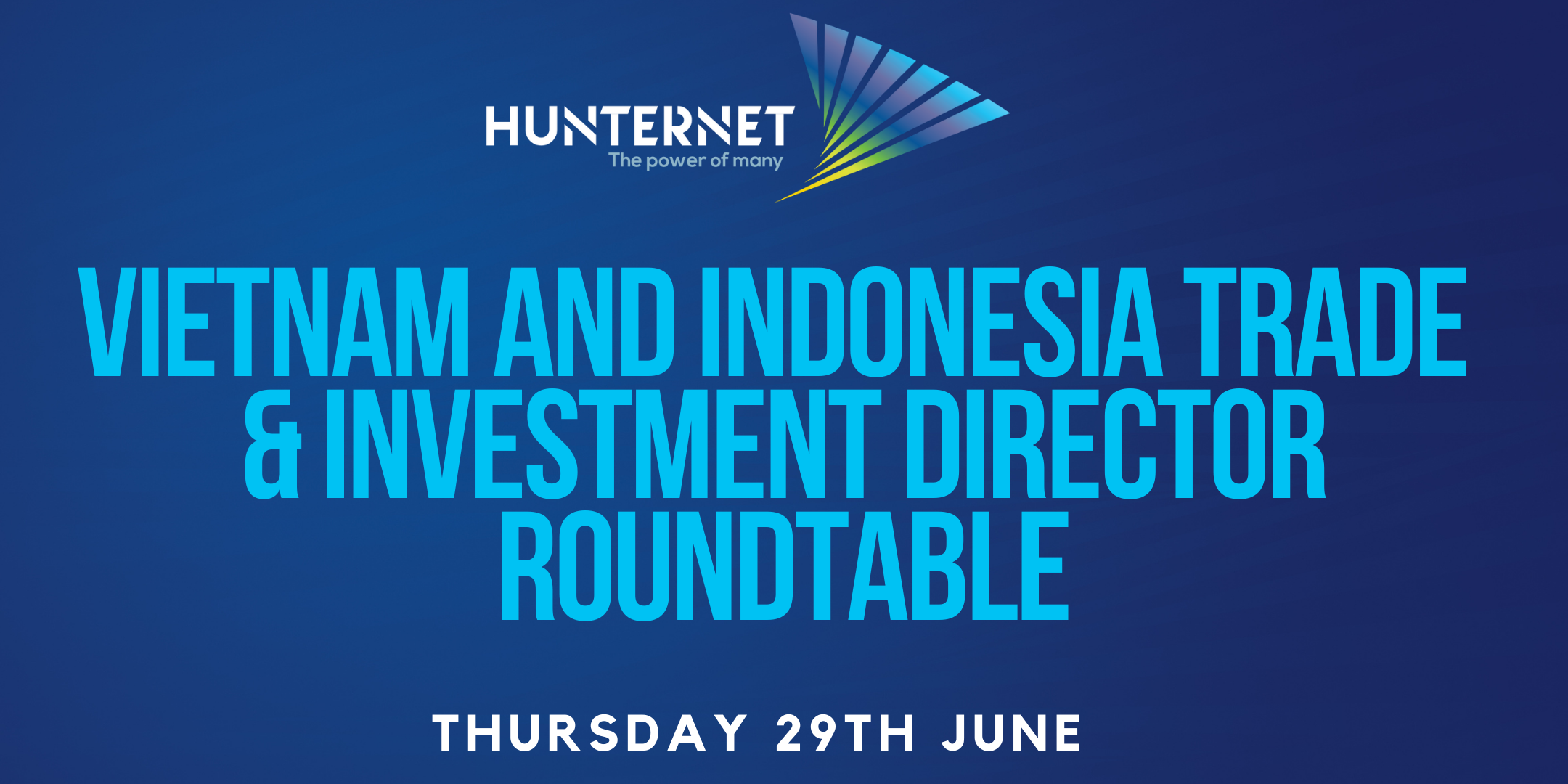 HUNTERNET
The power of many

VIETNAM AND INDONESIA TRADE & INVESTMENT DIRECTOR ROUNDTABLE

THURSDAY 29TH JUNE